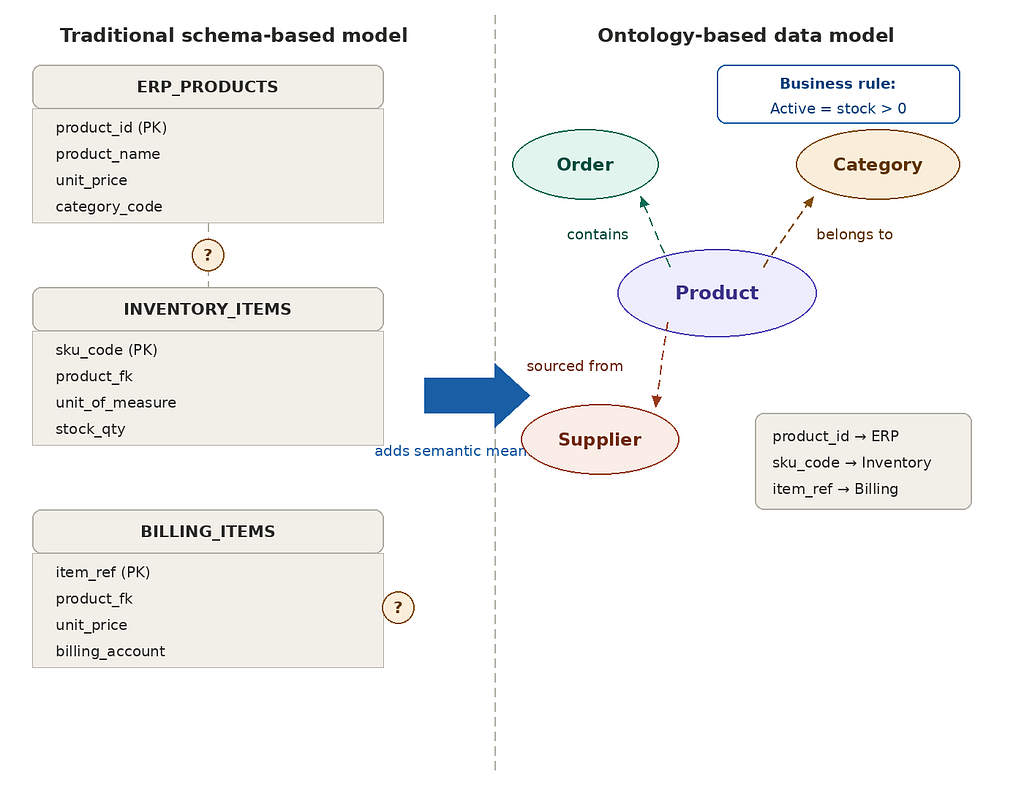 Traditional schema-based model

ERP_PRODUCTS
product_id (PK)
product_name
unit_price
category_code

?

INVENTORY_ITEMS
sku_code (PK)
product_fk
unit_of_measure
stock_qty

BILLING_ITEMS
item_ref (PK)
product_fk
unit_price
billing_account

?

adds semantic mean

Ontology-based data model

Business rule:
Active = stock > 0

Order

Category

contains

belongs to

Product

sourced from

Supplier

product_id → ERP
sku_code → Inventory
item_ref → Billing